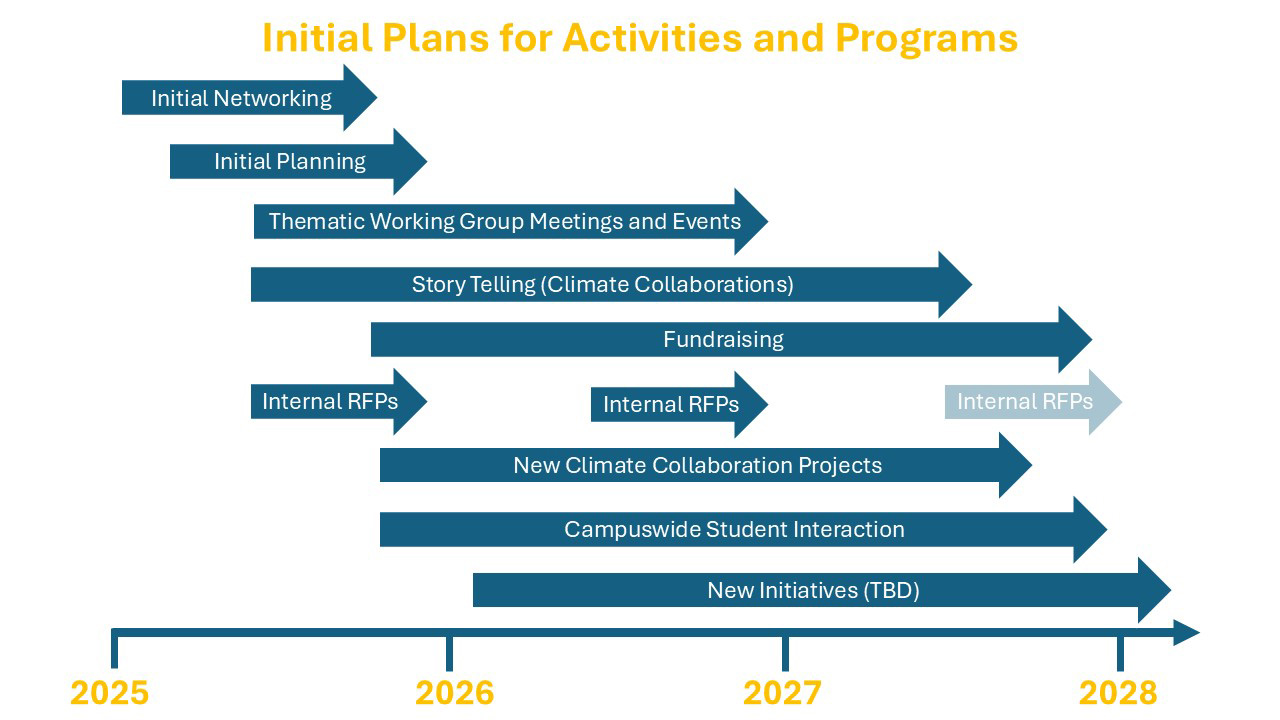 Initial Plans for Activities and Programs

Initial Networking

Initial Planning

Thematic Working Group Meetings and Events

Story Telling (Climate Collaborations)

Fundraising

Internal RFPs

Internal RFPs

Internal RFPs

New Climate Collaboration Projects

Campuswide Student Interaction

New Initiatives (TBD)

2025

2026

2027

2028